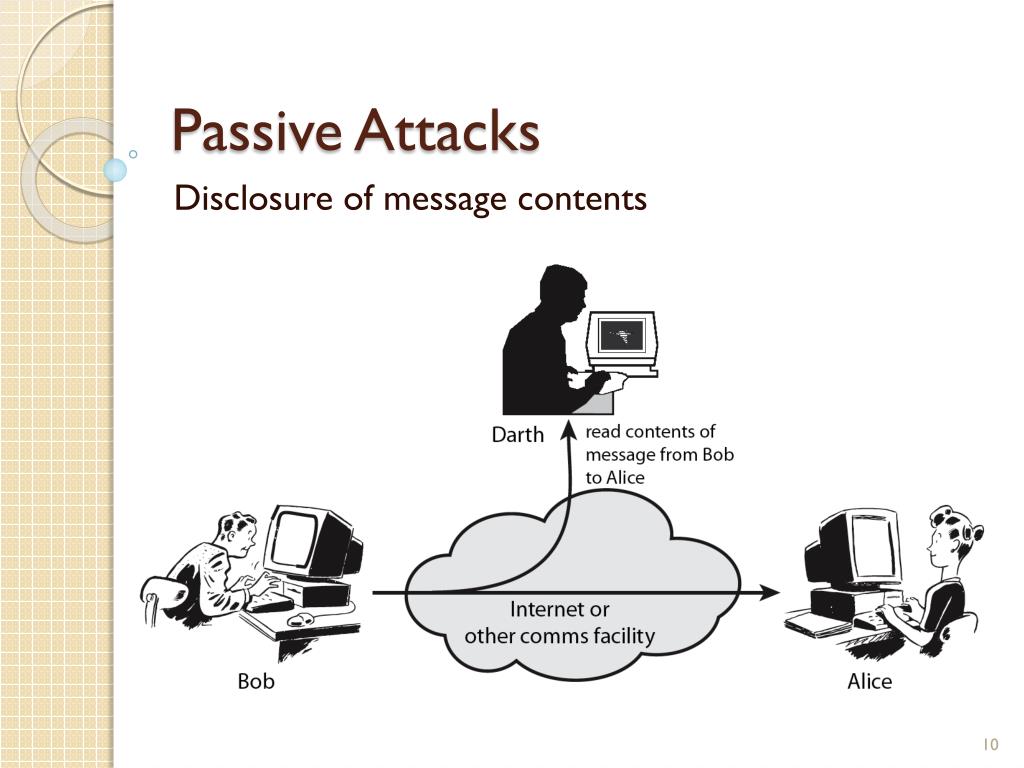 Passive Attacks

Disclosure of message contents

Darth

read contents of message from Bob to Alice

Internet or other comms facility

Bob

Alice

10